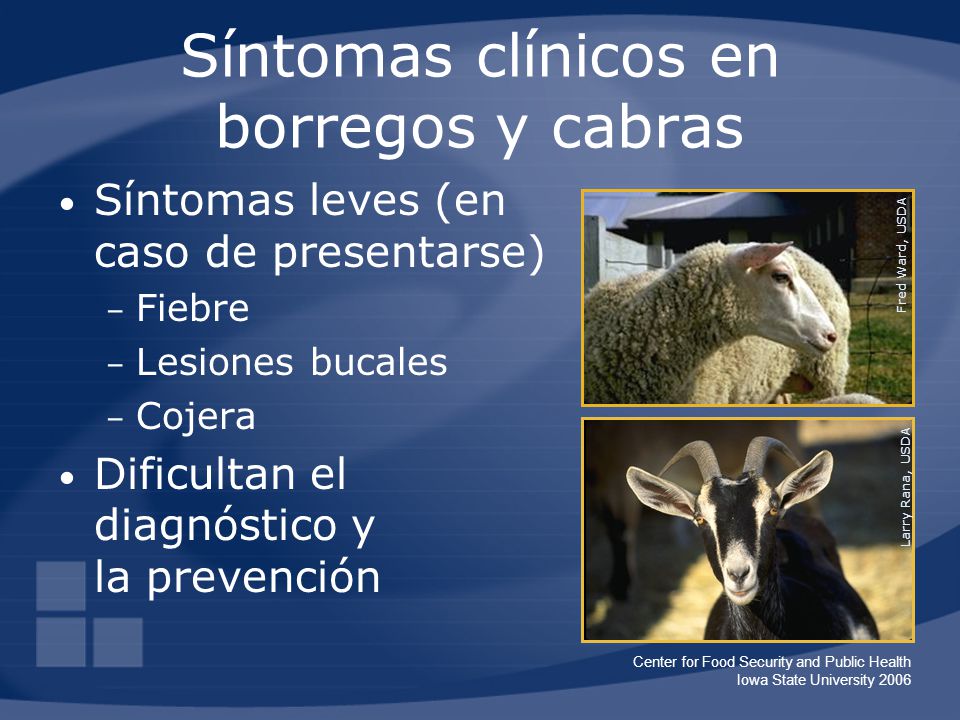 Síntomas clínicos en borregos y cabras

• Síntomas leves (en caso de presentarse)
 – Fiebre
 – Lesiones bucales
 – Cojera
• Dificultan el diagnóstico y la prevención

Fred Ward, USDA

Larry Rana, USDA

Center for Food Security and Public Health
Iowa State University 2006